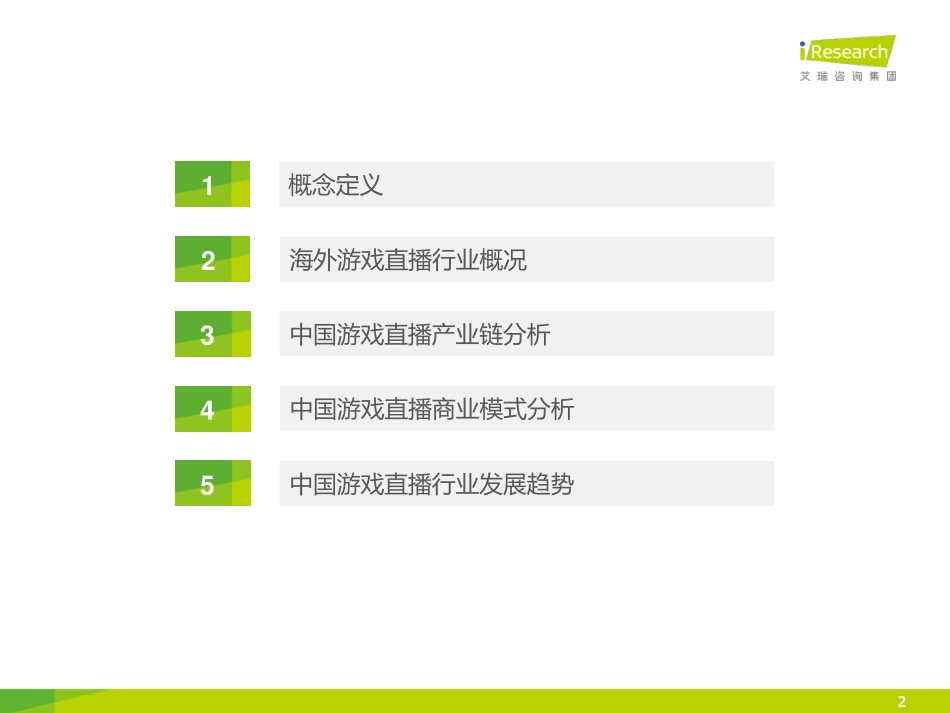 iResearch
艾瑞咨询集团

1 概念定义

2 海外游戏直播行业概况

3 中国游戏直播产业链分析

4 中国游戏直播商业模式分析

5 中国游戏直播行业发展趋势

2